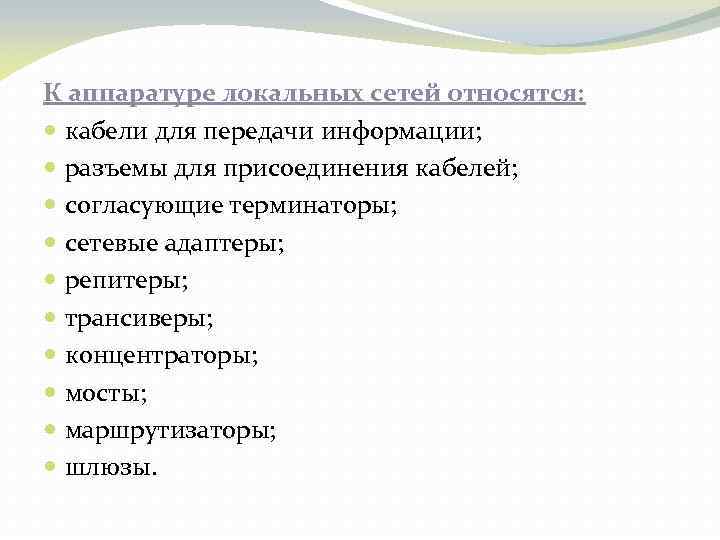 К аппаратуре локальных сетей относятся:

- кабели для передачи информации;
- разъемы для присоединения кабелей;
- согласующие терминаторы;
- сетевые адаптеры;
- репитеры;
- трансиверы;
- концентраторы;
- мосты;
- маршрутизаторы;
- шлюзы.